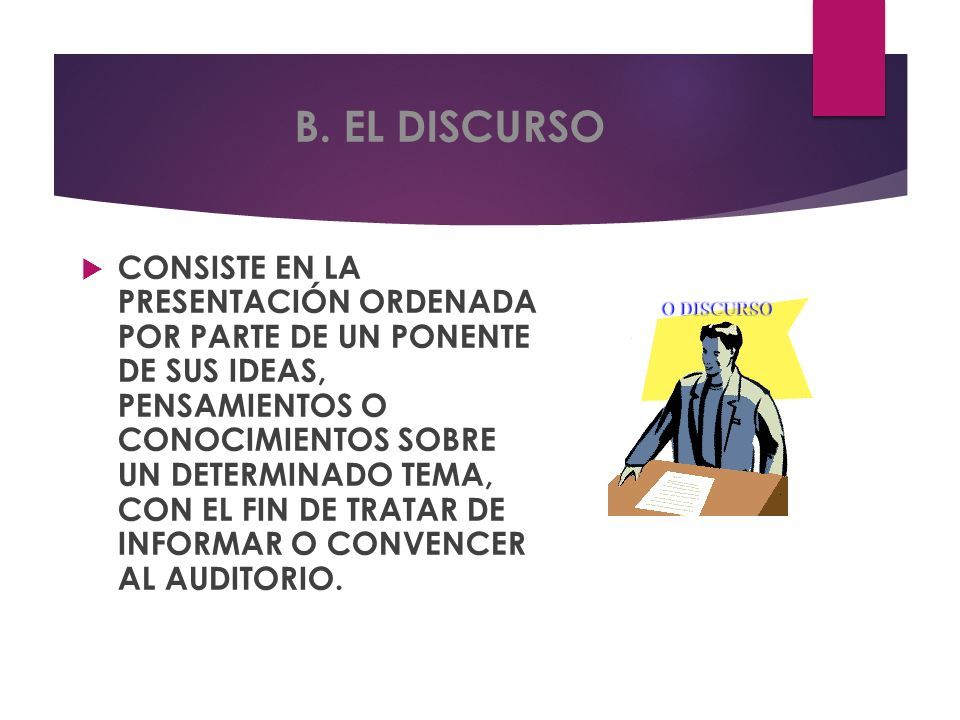 B. EL DISCURSO

CONSISTE EN LA PRESENTACIÓN ORDENADA POR PARTE DE UN PONENTE DE SUS IDEAS, PENSAMIENTOS O CONOCIMIENTOS SOBRE UN DETERMINADO TEMA, CON EL FIN DE TRATAR DE INFORMAR O CONVENCER AL AUDITORIO.

O DISCURSO